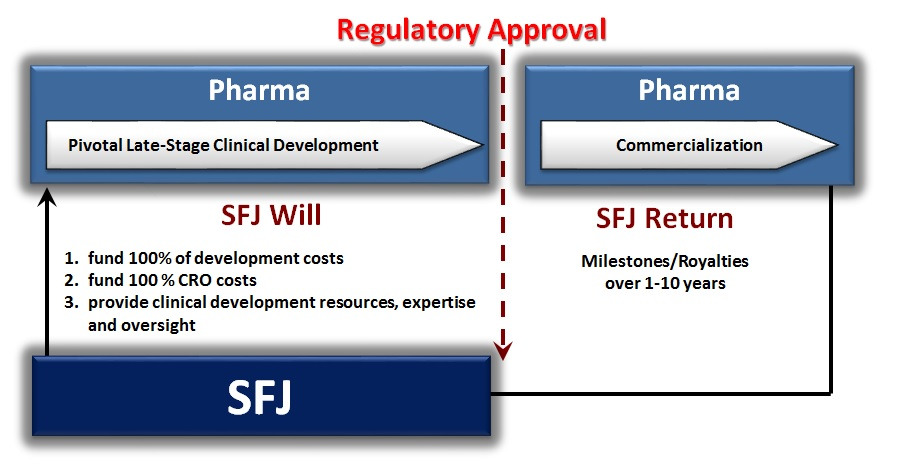 Regulatory Approval

Pharma

Pivotal Late-Stage Clinical Development

Pharma

Commercialization

SFJ Will

1. fund 100% of development costs
2. fund 100 % CRO costs
3. provide clinical development resources, expertise and oversight

SFJ Return

Milestones/Royalties over 1-10 years

SFJ